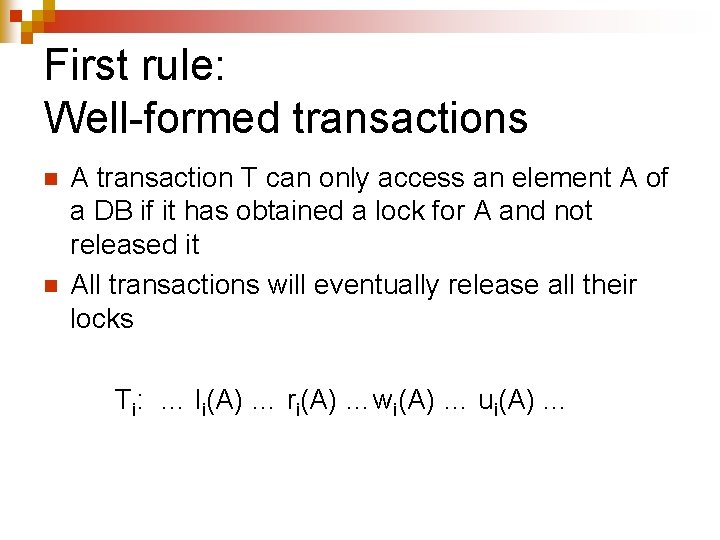 First rule:
Well-formed transactions

A transaction T can only access an element A of a DB if it has obtained a lock for A and not released it

All transactions will eventually release all their locks

$T_i$: … $l_i(A)$ … $r_i(A)$ … $w_i(A)$ … $u_i(A)$ …